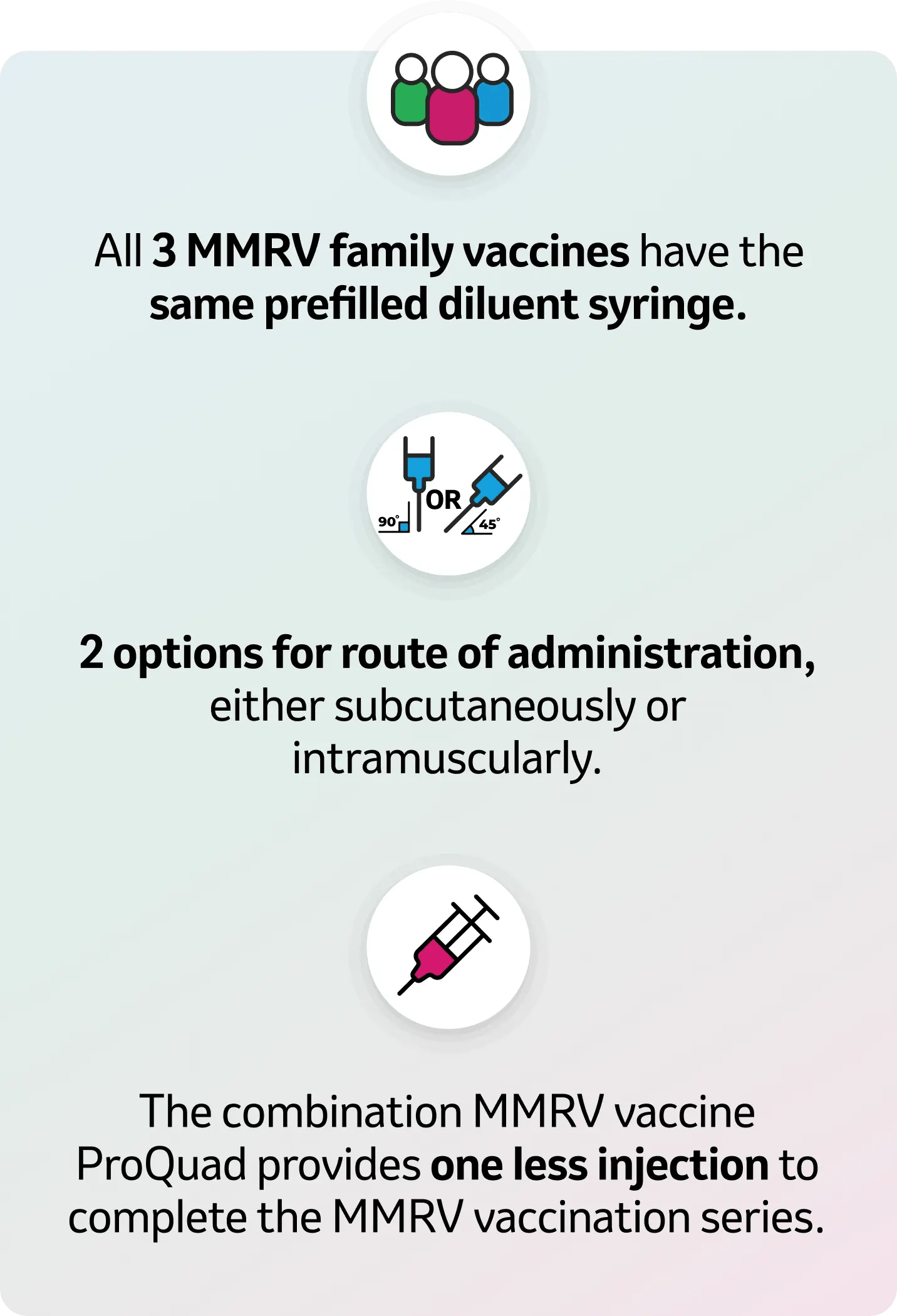 All 3 MMRV family vaccines have the same prefilled diluent syringe.

90° OR 45°

2 options for route of administration, either subcutaneously or intramuscularly.

The combination MMRV vaccine ProQuad provides one less injection to complete the MMRV vaccination series.